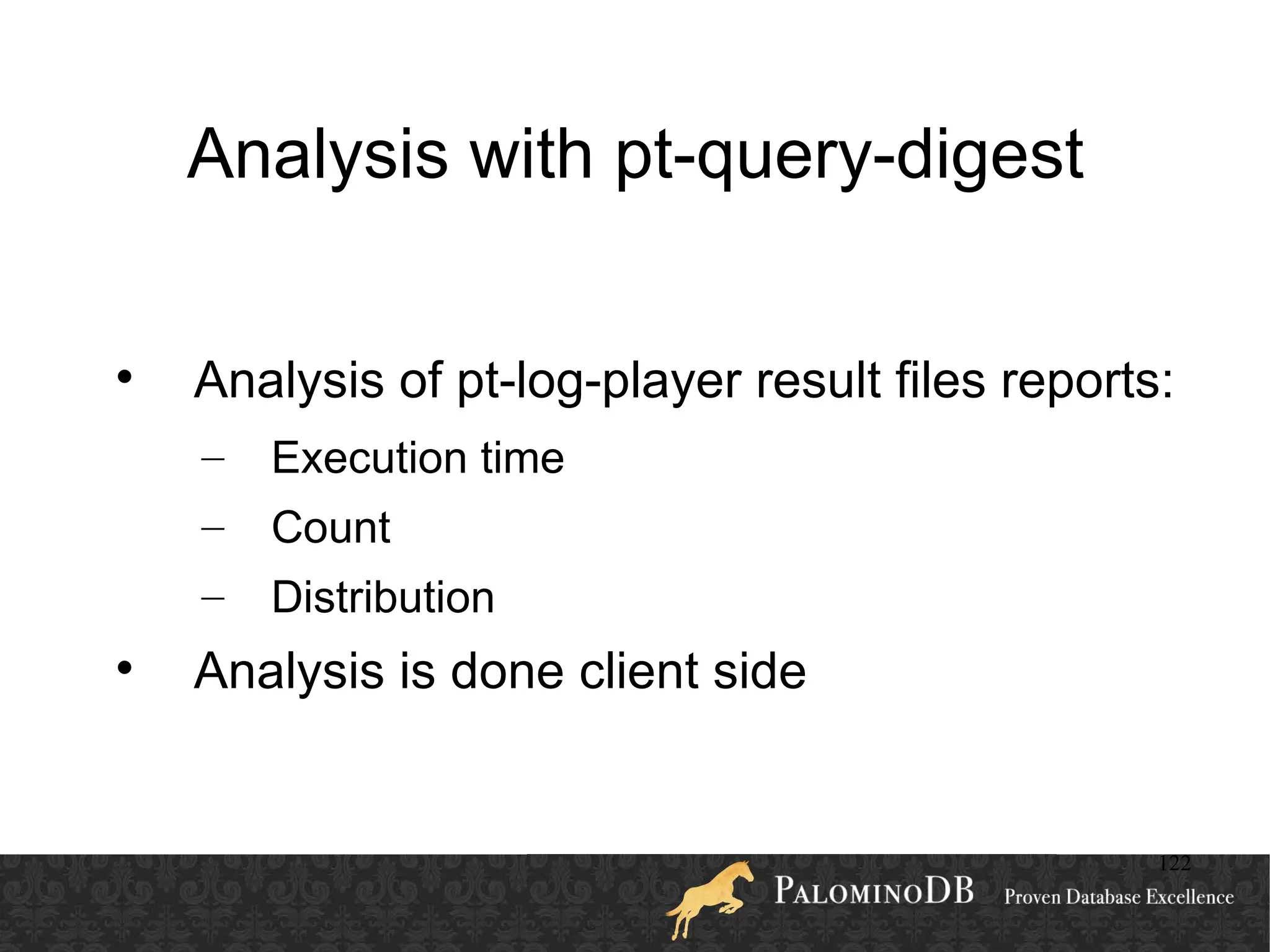 Analysis with pt-query-digest

• Analysis of pt-log-player result files reports:
– Execution time
– Count
– Distribution
• Analysis is done client side

122

PALOMINODB Proven Database Excellence